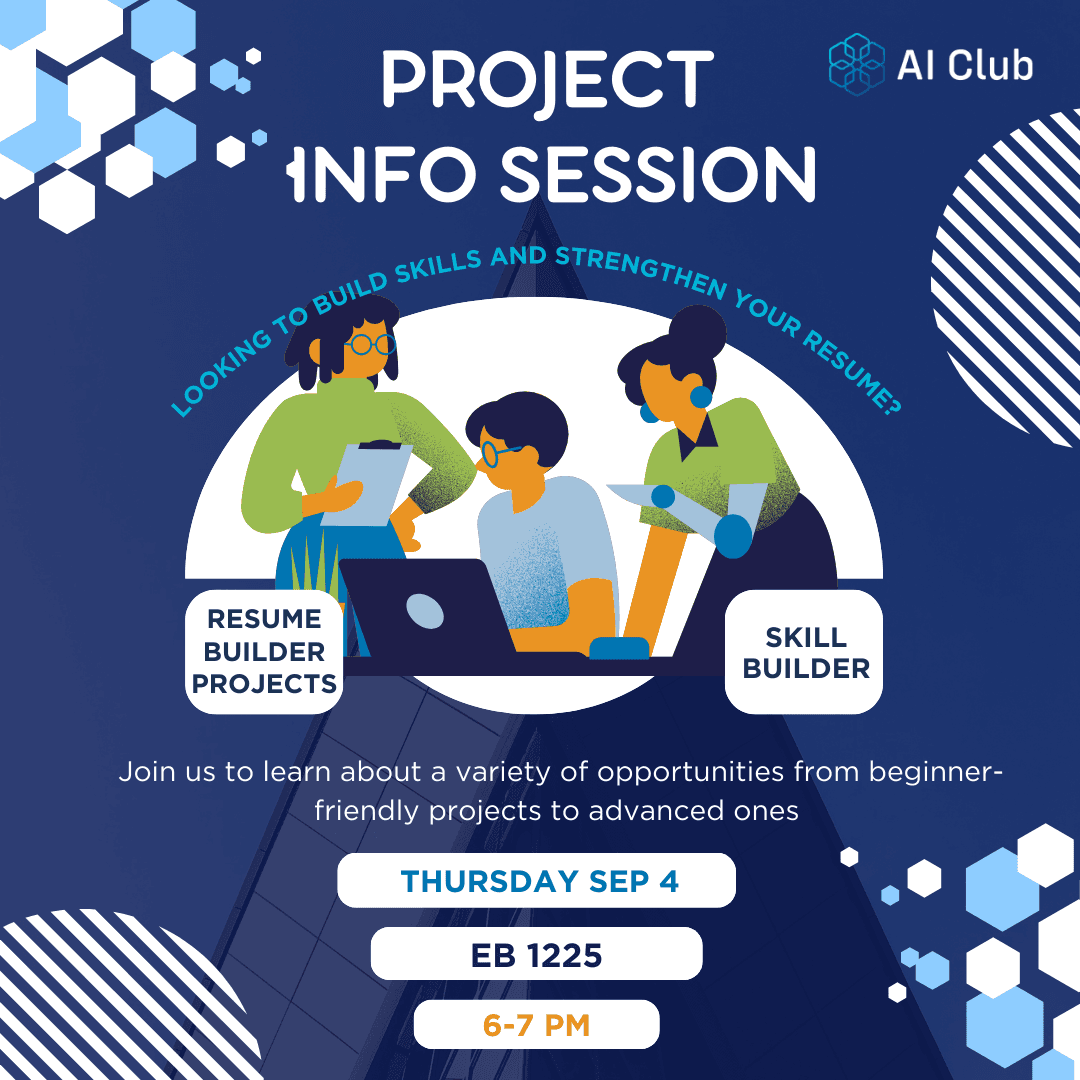 AI Club

PROJECT INFO SESSION

LOOKING TO BUILD SKILLS AND STRENGTHEN YOUR RESUME?

RESUME BUILDER PROJECTS

SKILL BUILDER

Join us to learn about a variety of opportunities from beginner-friendly projects to advanced ones

THURSDAY SEP 4

EB 1225

6-7 PM